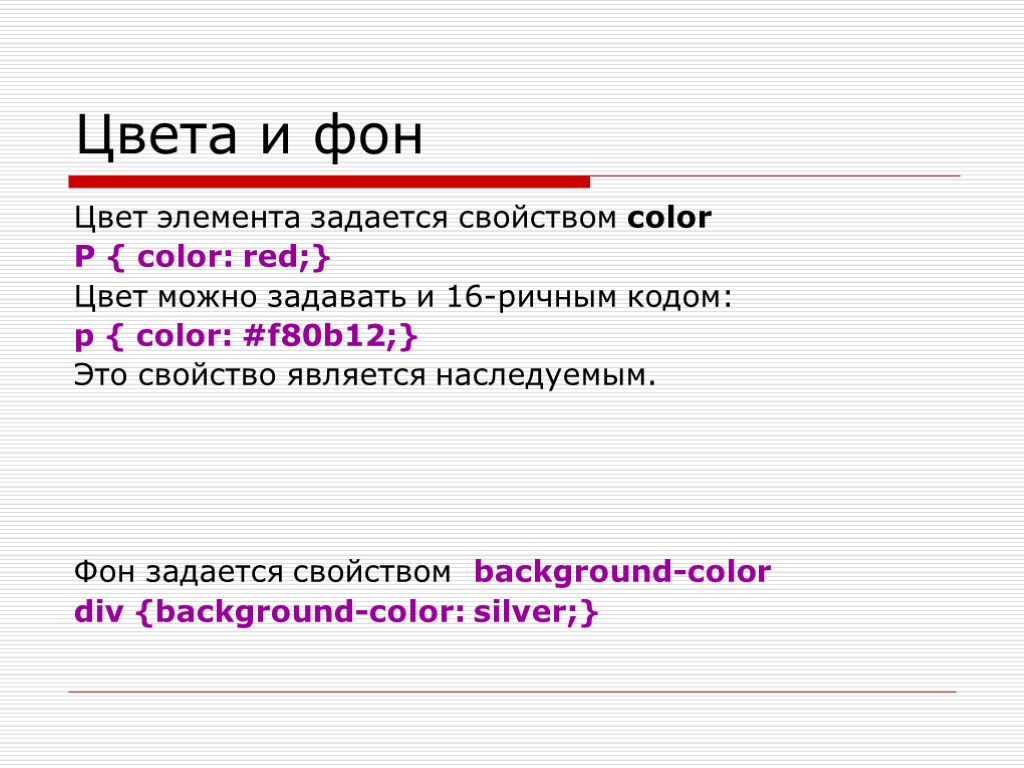 Цвета и фон

Цвет элемента задается свойством color
P { color: red;}
Цвет можно задавать и 16-ричным кодом:
p { color: #f80b12;}
Это свойство является наследуемым.

Фон задается свойством background-color
div {background-color: silver;}